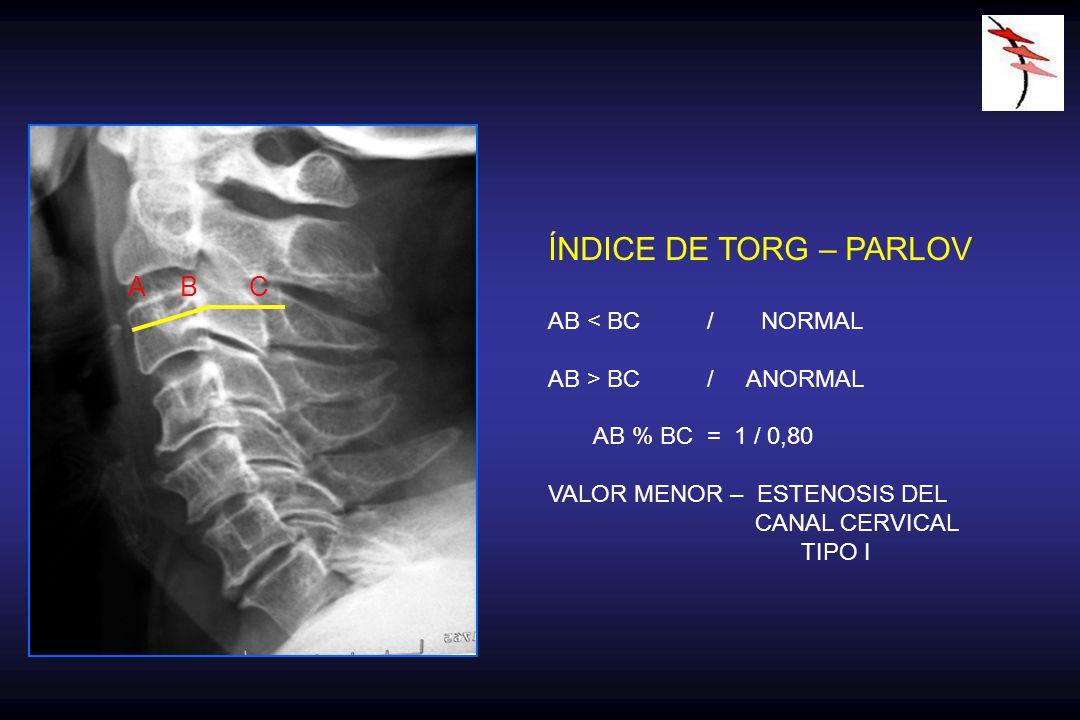 A B C

ÍNDICE DE TORG – PARLOV

AB < BC / NORMAL

AB > BC / ANORMAL

AB % BC = 1 / 0,80

VALOR MENOR – ESTENOSIS DEL CANAL CERVICAL TIPO I